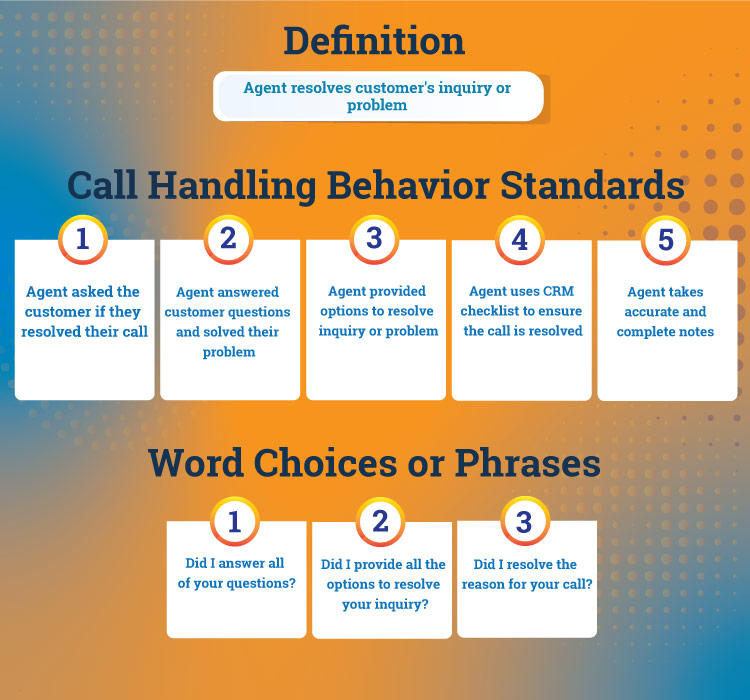 Definition

Agent resolves customer's inquiry or problem

Call Handling Behavior Standards

1
Agent asked the customer if they resolved their call

2
Agent answered customer questions and solved their problem

3
Agent provided options to resolve inquiry or problem

4
Agent uses CRM checklist to ensure the call is resolved

5
Agent takes accurate and complete notes

Word Choices or Phrases

1
Did I answer all of your questions?

2
Did I provide all the options to resolve your inquiry?

3
Did I resolve the reason for your call?